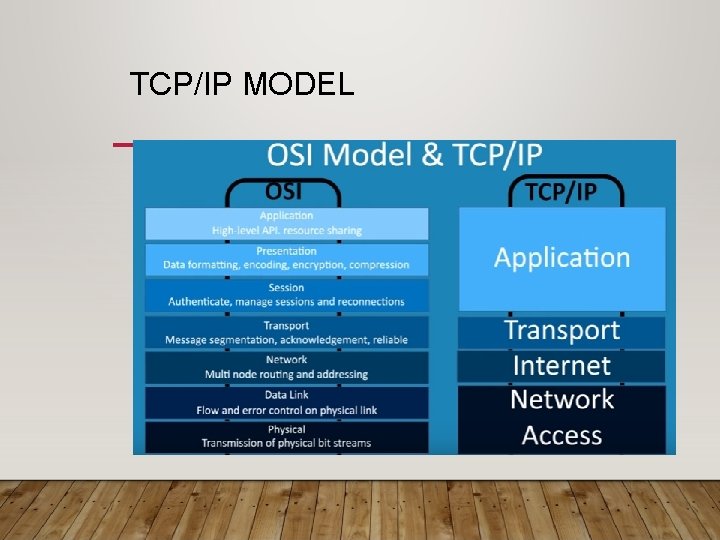 TCP/IP MODEL

OSI Model & TCP/IP

OSI

Application
High-level API. resource sharing

Presentation
Data formatting, encoding, encryption, compression

Session
Authenticate, manage sessions and reconnections

Transport
Message segmentation, acknowledgement, reliable

Network
Multi node routing and addressing

Data Link
Flow and error control on physical link

Physical
Transmission of physical bit streams

TCP/IP

Application

Transport

Internet

Network Access